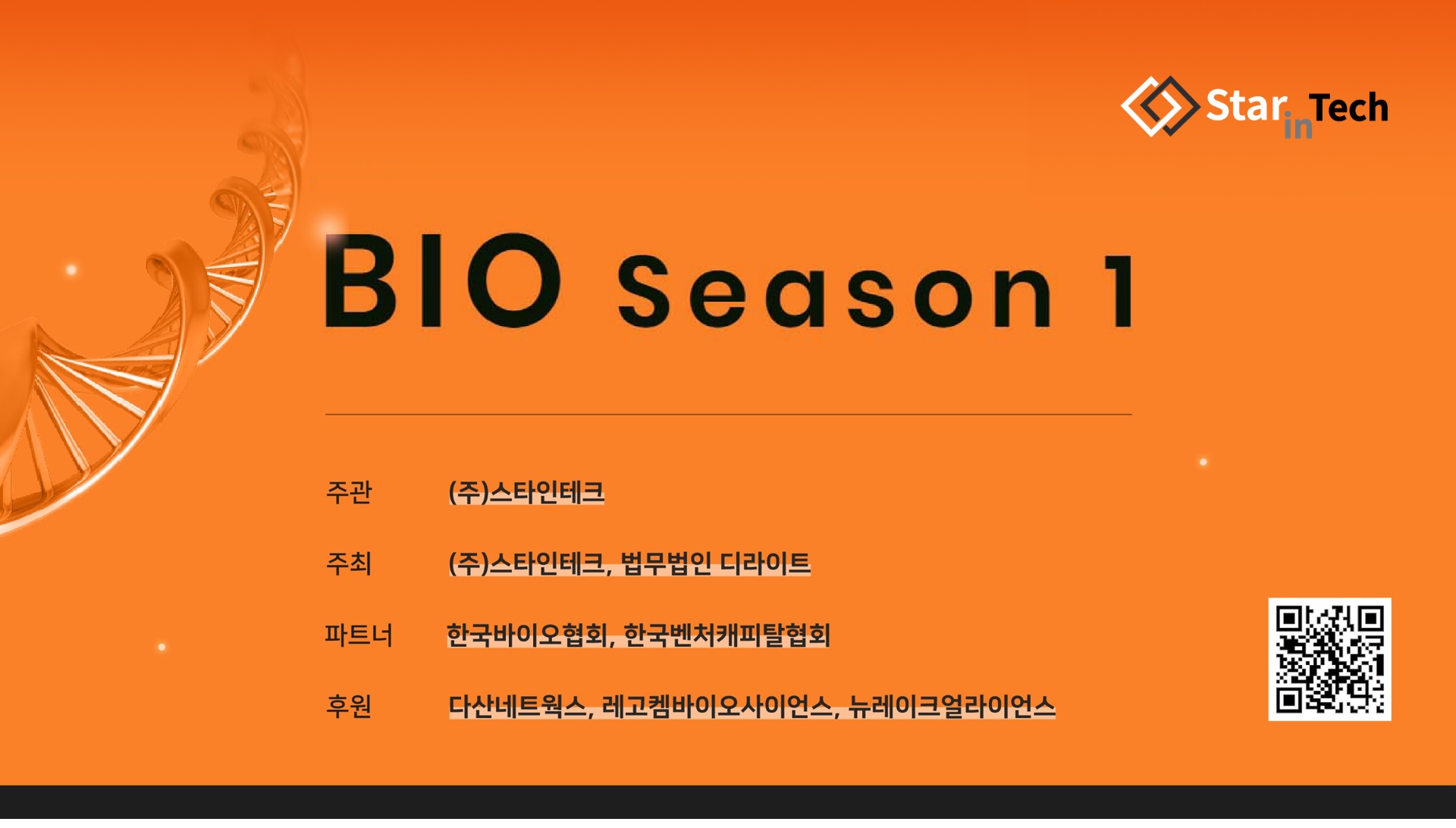 Star in Tech

BIO Season 1

주관 (주)스타인테크

주최 (주)스타인테크, 법무법인 디라이트

파트너 한국바이오협회, 한국벤처캐피탈협회

후원 다산네트웍스, 레고켐바이오사이언스, 뉴레이크얼라이언스